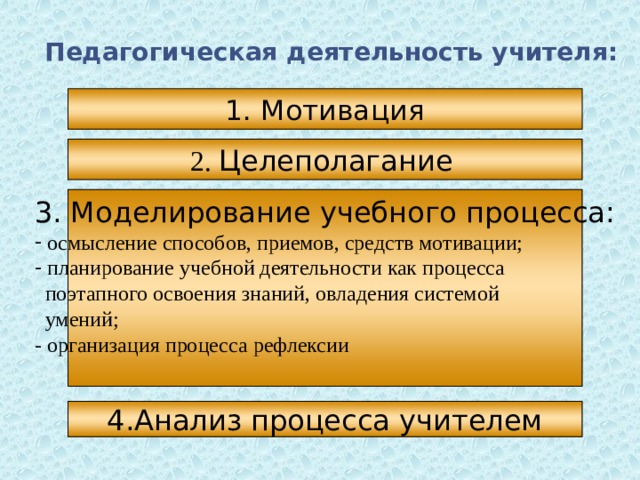 Педагогическая деятельность учителя:

1. Мотивация

2. Целеполагание

3. Моделирование учебного процесса:
- осмысление способов, приемов, средств мотивации;
- планирование учебной деятельности как процесса поэтапного освоения знаний, овладения системой умений;
- организация процесса рефлексии

4.Анализ процесса учителем